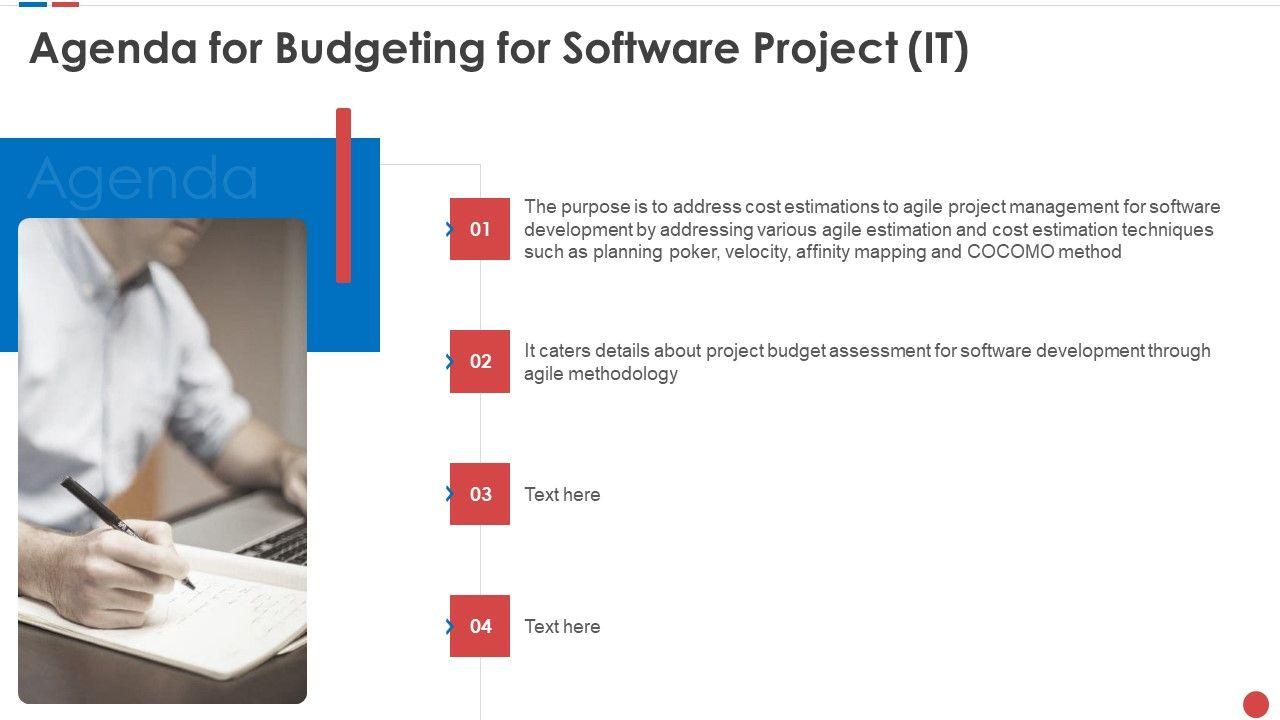 Agenda for Budgeting for Software Project (IT)

Agenda

01 The purpose is to address cost estimations to agile project management for software development by addressing various agile estimation and cost estimation techniques such as planning poker, velocity, affinity mapping and COCOMO method

02 It caters details about project budget assessment for software development through agile methodology

03 Text here

04 Text here